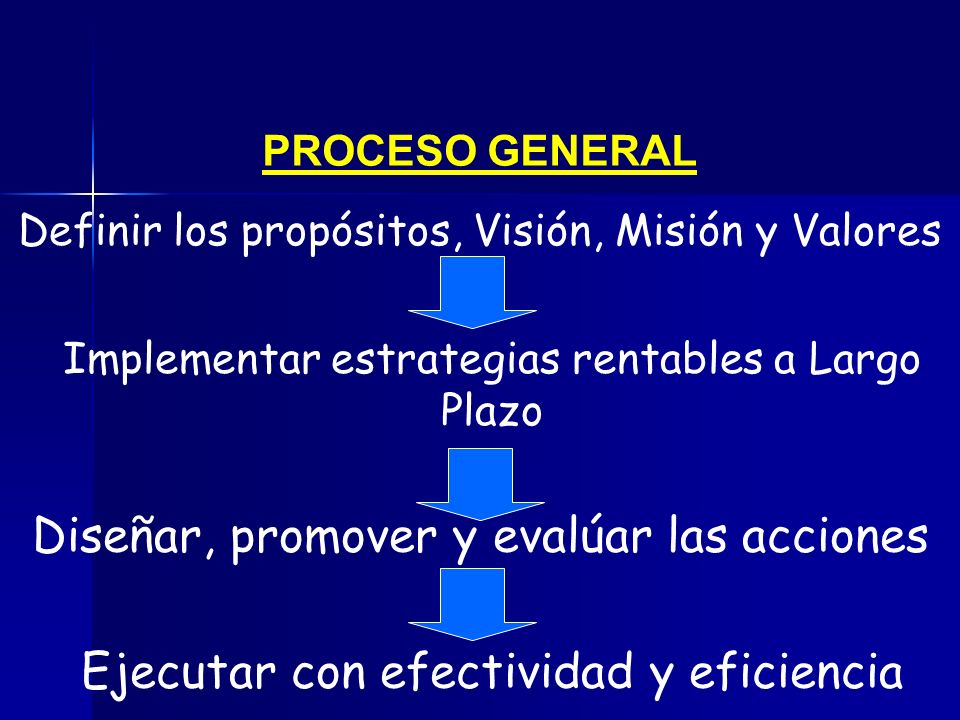 PROCESO GENERAL

Definir los propósitos, Visión, Misión y Valores

Implementar estrategias rentables a Largo Plazo

Diseñar, promover y evalúar las acciones

Ejecutar con efectividad y eficiencia